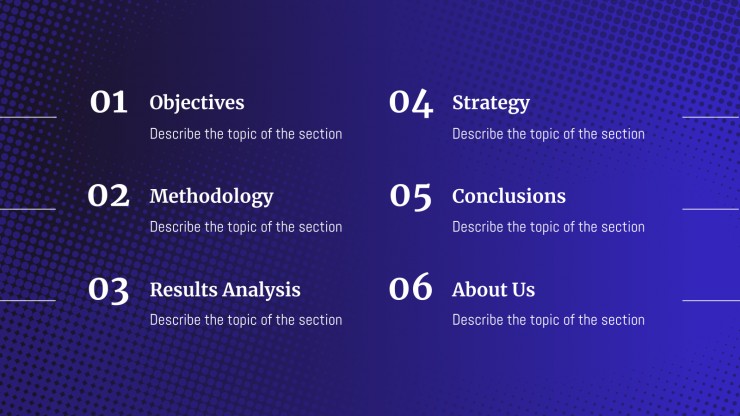 01 Objectives
Describe the topic of the section

02 Methodology
Describe the topic of the section

03 Results Analysis
Describe the topic of the section

04 Strategy
Describe the topic of the section

05 Conclusions
Describe the topic of the section

06 About Us
Describe the topic of the section